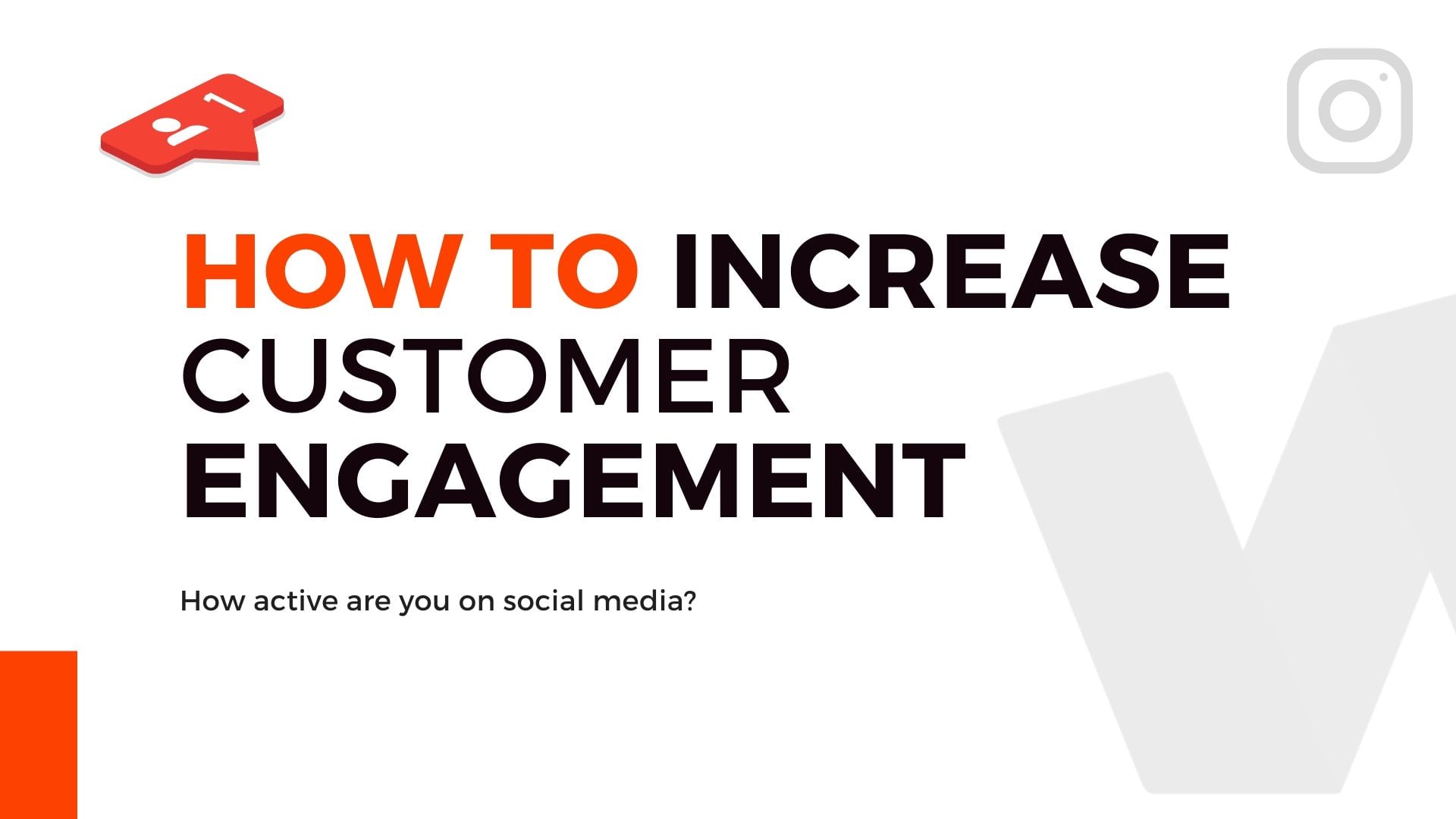 1

HOW TO INCREASE CUSTOMER ENGAGEMENT

How active are you on social media?